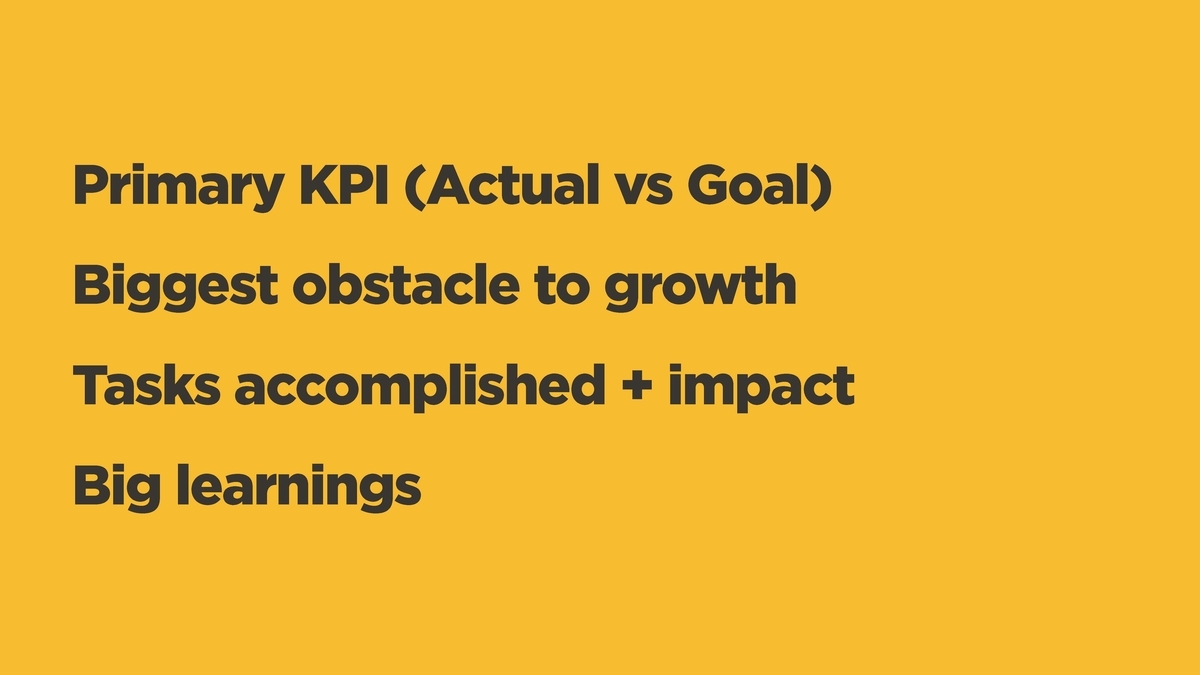 Primary KPI (Actual vs Goal)

Biggest obstacle to growth

Tasks accomplished + impact

Big learnings